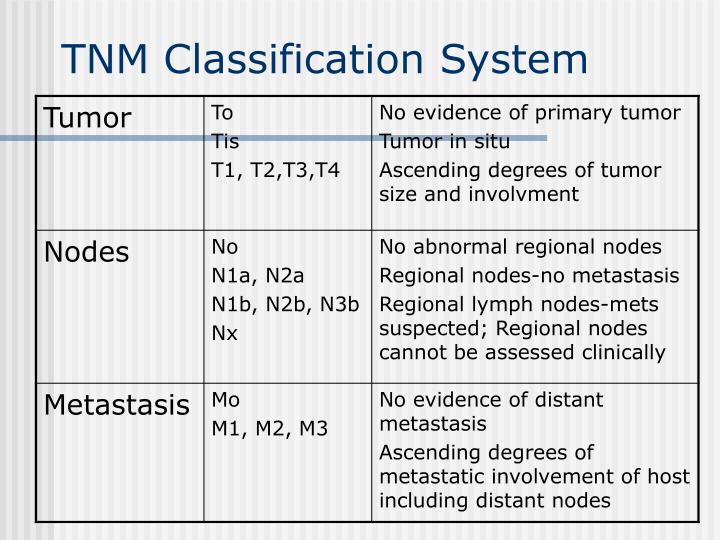 TNM Classification System

| Tumor | To<br>Tis<br>T1, T2,T3,T4 | No evidence of primary tumor<br>Tumor in situ<br>Ascending degrees of tumor size and involvment |
|---|---|---|
| Nodes | No<br>N1a, N2a<br>N1b, N2b, N3b<br>Nx | No abnormal regional nodes<br>Regional nodes-no metastasis<br>Regional lymph nodes-mets suspected; Regional nodes cannot be assessed clinically |
| Metastasis | Mo<br>M1, M2, M3 | No evidence of distant metastasis<br>Ascending degrees of metastatic involvement of host including distant nodes |